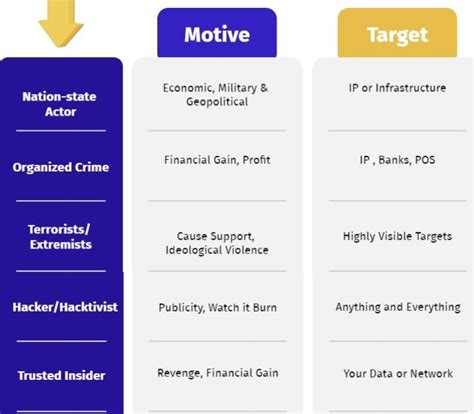 | | Motive | Target |
|---|---|---|
| Nation-state Actor | Economic, Military & Geopolitical | IP or Infrastructure |
| Organized Crime | Financial Gain, Profit | IP , Banks, POS |
| Terrorists/ Extremists | Cause Support, Ideological Violence | Highly Visible Targets |
| Hacker/Hacktivist | Publicity, Watch it Burn | Anything and Everything |
| Trusted Insider | Revenge, Financial Gain | Your Data or Network |